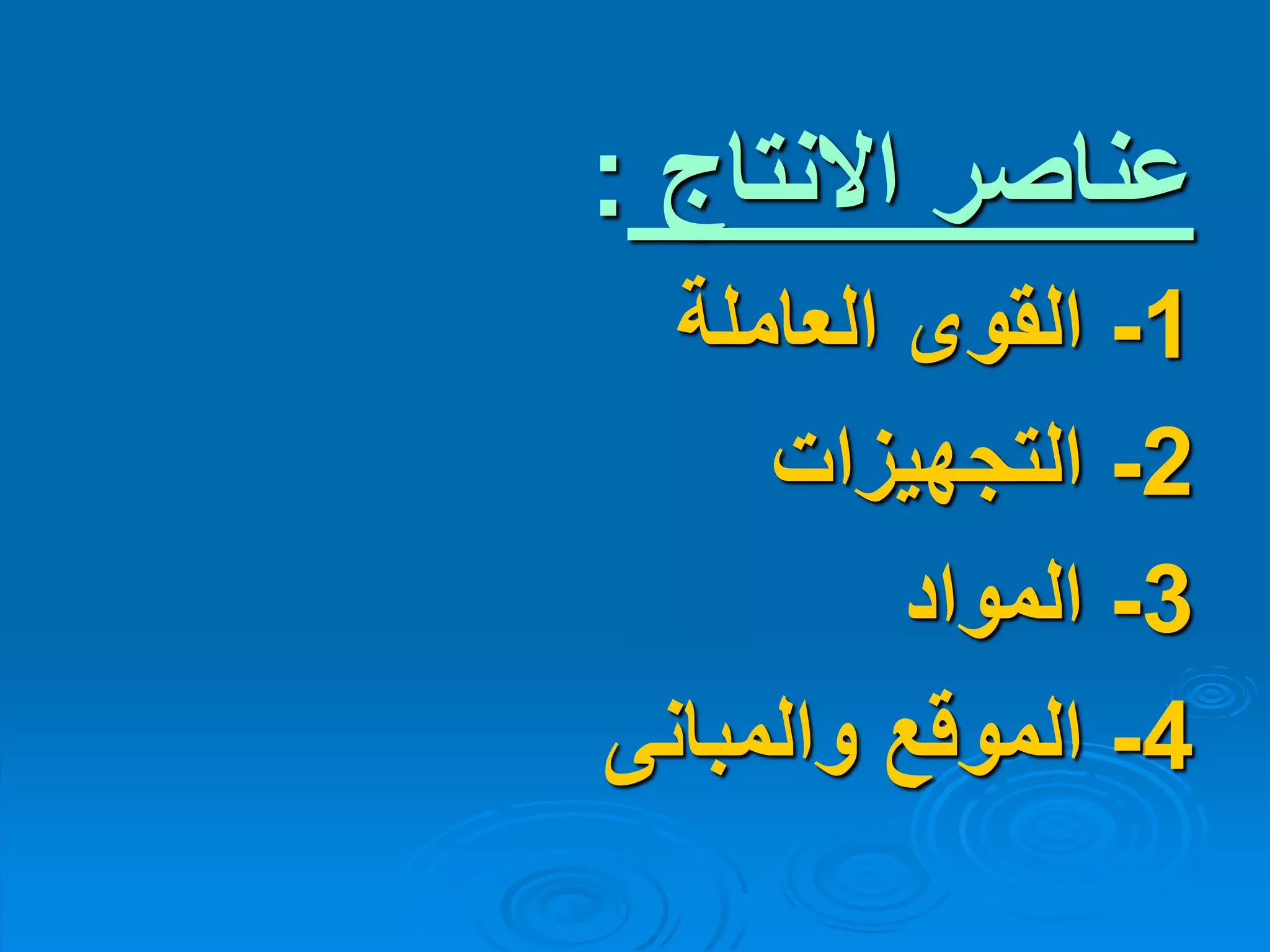 عناصر الانتاج :

1- القوى العاملة

2- التجهيزات

3- المواد

4- الموقع والمبانى